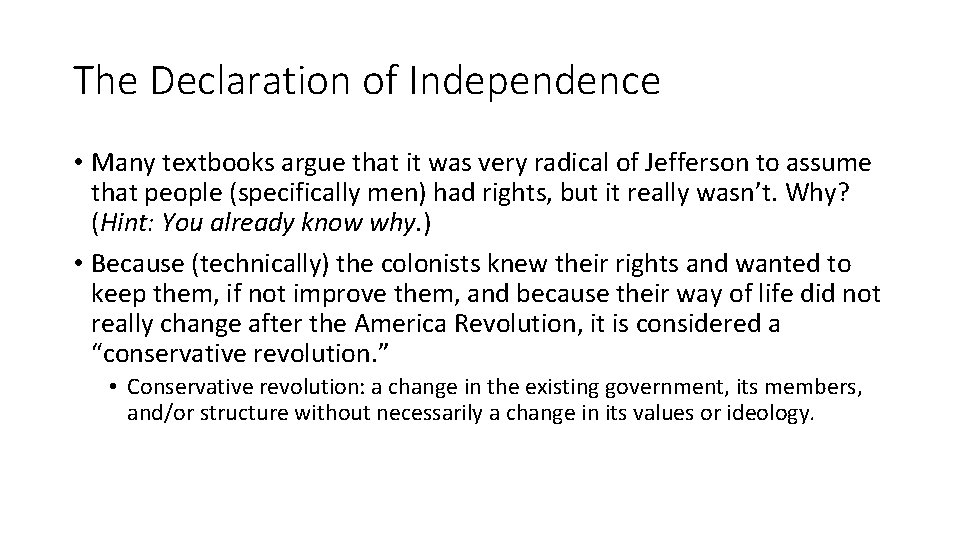 The Declaration of Independence

• Many textbooks argue that it was very radical of Jefferson to assume that people (specifically men) had rights, but it really wasn't. Why? (Hint: You already know why.)

• Because (technically) the colonists knew their rights and wanted to keep them, if not improve them, and because their way of life did not really change after the America Revolution, it is considered a "conservative revolution."

• Conservative revolution: a change in the existing government, its members, and/or structure without necessarily a change in its values or ideology.